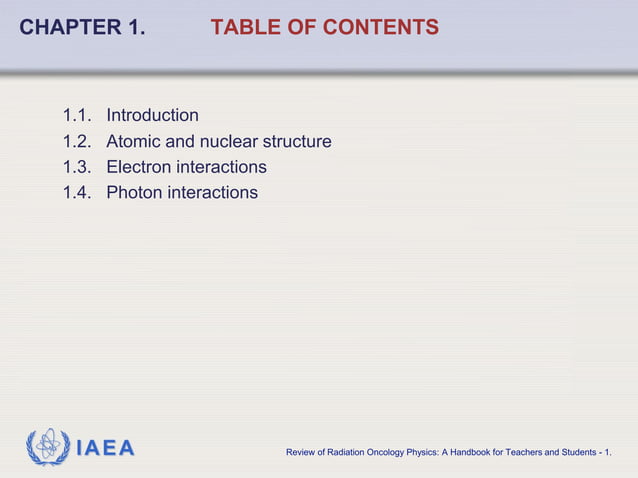 CHAPTER 1. TABLE OF CONTENTS

1.1. Introduction
1.2. Atomic and nuclear structure
1.3. Electron interactions
1.4. Photon interactions

IAEA

Review of Radiation Oncology Physics: A Handbook for Teachers and Students - 1.